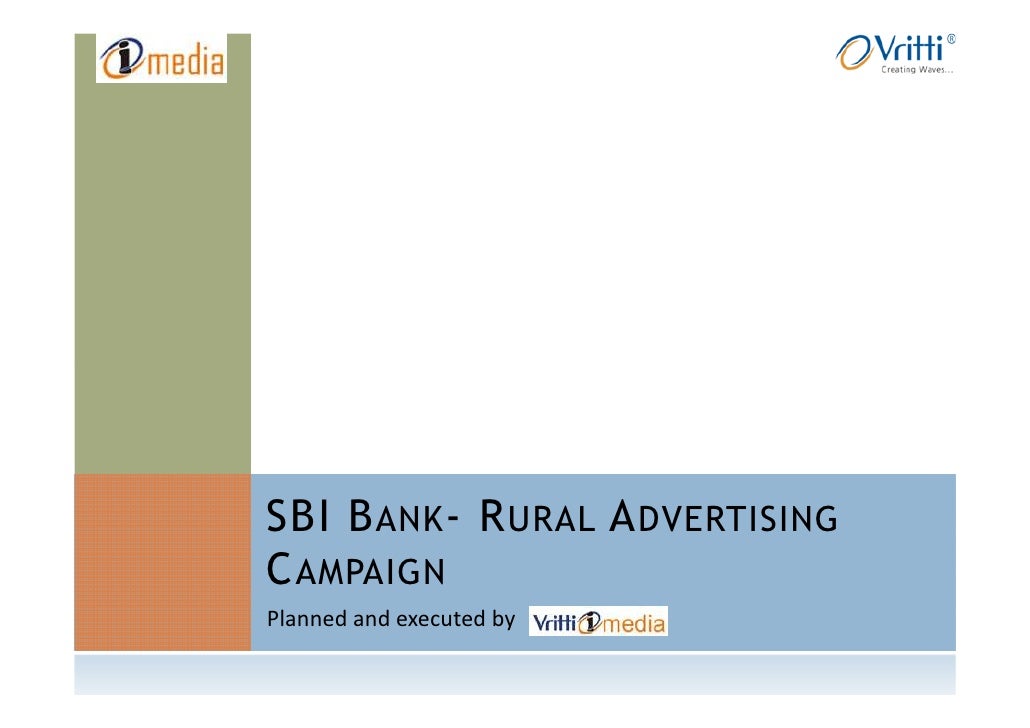 imedia

Vritti®
Creating Waves...

SBI BANK- RURAL ADVERTISING CAMPAIGN

Planned and executed by Vritti imedia